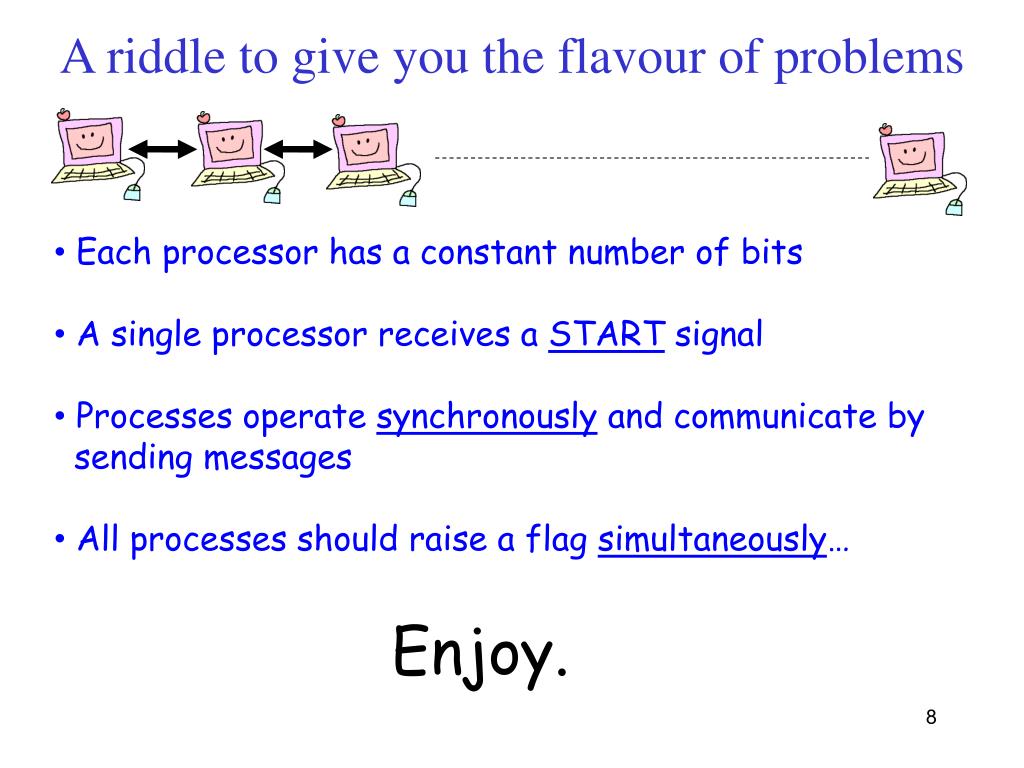 A riddle to give you the flavour of problems

• Each processor has a constant number of bits

• A single processor receives a START signal

• Processes operate synchronously and communicate by sending messages

• All processes should raise a flag simultaneously…

Enjoy.

8